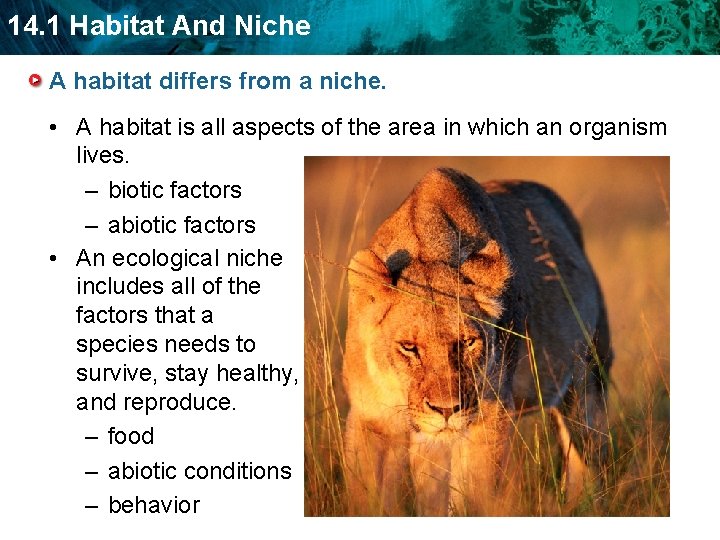 14.1 Habitat And Niche

A habitat differs from a niche.

• A habitat is all aspects of the area in which an organism lives.
– biotic factors
– abiotic factors
• An ecological niche includes all of the factors that a species needs to survive, stay healthy, and reproduce.
– food
– abiotic conditions
– behavior